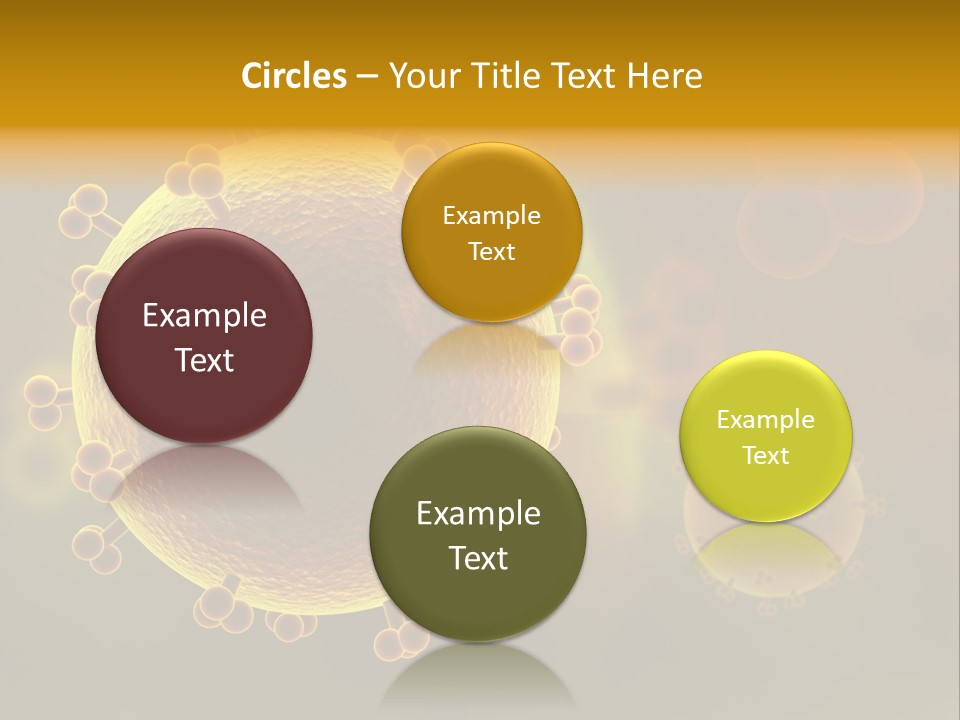 Circles – Your Title Text Here

Example Text

Example Text

Example Text

Example Text